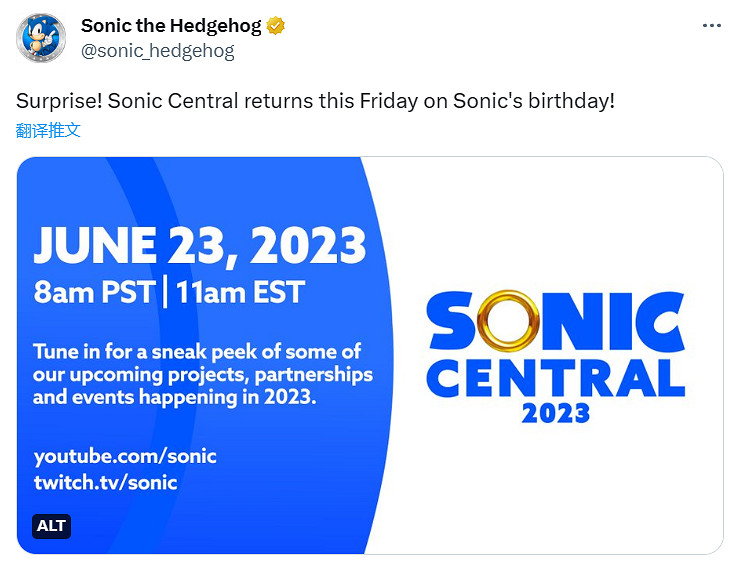 Sonic the Hedgehog
@sonic_hedgehog

Surprise! Sonic Central returns this Friday on Sonic's birthday!
翻译推文

JUNE 23, 2023
8am PST | 11am EST

Tune in for a sneak peek of some of our upcoming projects, partnerships and events happening in 2023.

youtube.com/sonic
twitch.tv/sonic

ALT

SONIC
CENTRAL
2023